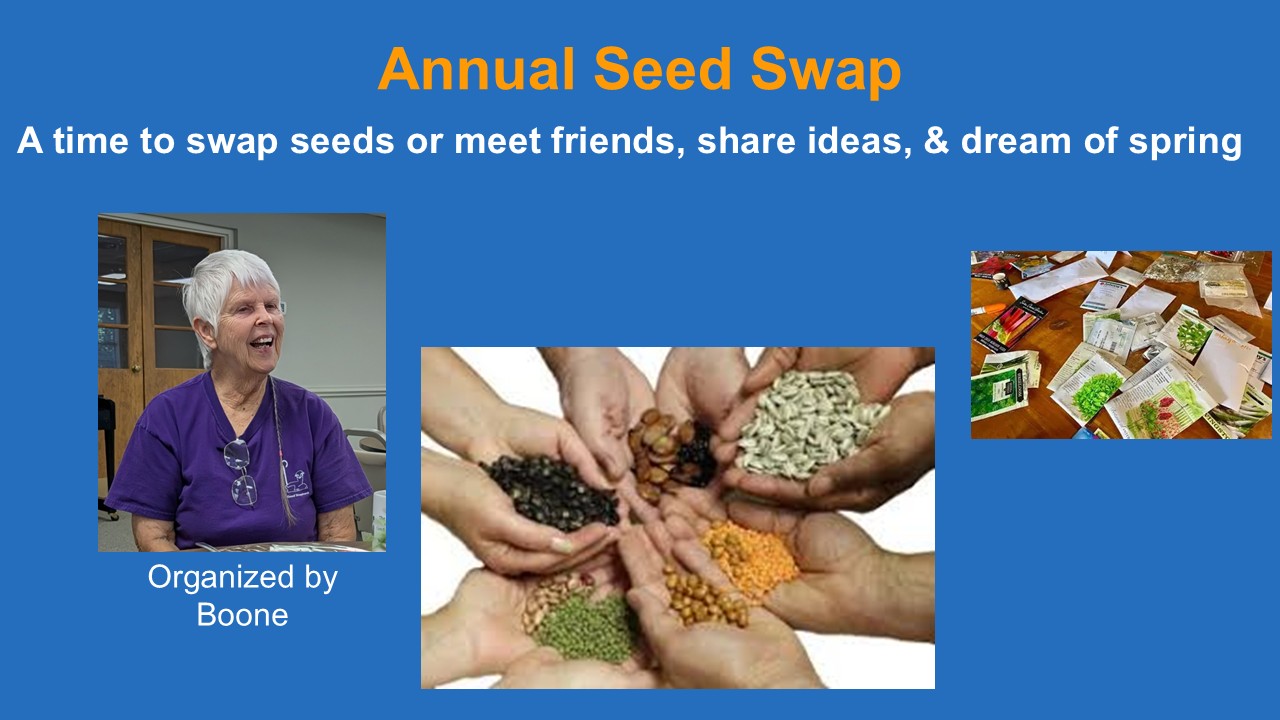 Annual Seed Swap

A time to swap seeds or meet friends, share ideas, & dream of spring

Organized by Boone